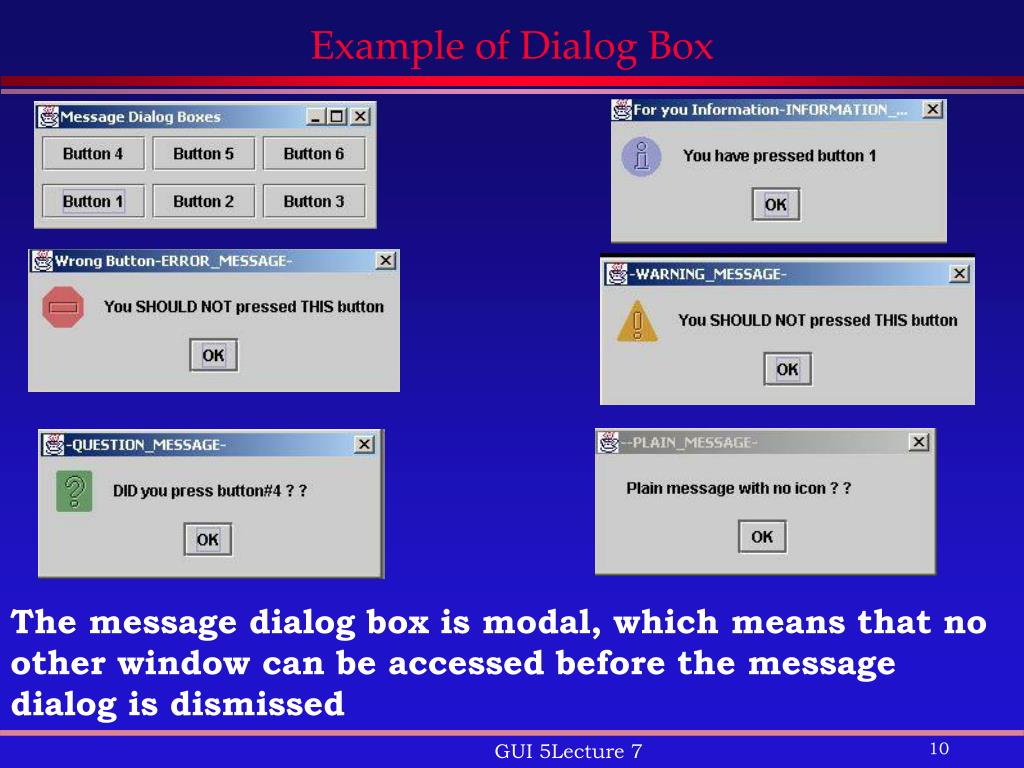 Example of Dialog Box

Message Dialog Boxes

Button 4 Button 5 Button 6

Button 1 Button 2 Button 3

For you Information-INFORMATION_...

You have pressed button 1

OK

Wrong Button-ERROR_MESSAGE-

You SHOULD NOT pressed THIS button

OK

-WARNING_MESSAGE-

You SHOULD NOT pressed THIS button

OK

-QUESTION_MESSAGE-

DID you press button#4 ? ?

OK

--PLAIN_MESSAGE-

Plain message with no icon ? ?

OK

The message dialog box is modal, which means that no other window can be accessed before the message dialog is dismissed

GUI 5Lecture 7

10